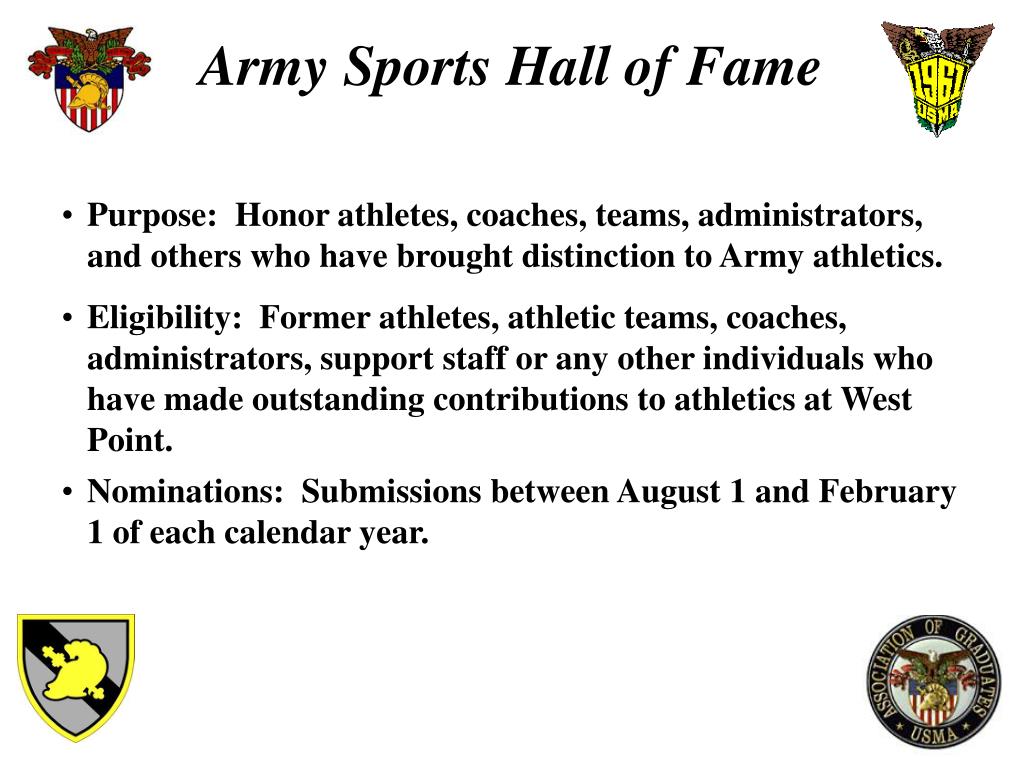 Army Sports Hall of Fame

1961
USMA

• Purpose: Honor athletes, coaches, teams, administrators, and others who have brought distinction to Army athletics.

• Eligibility: Former athletes, athletic teams, coaches, administrators, support staff or any other individuals who have made outstanding contributions to athletics at West Point.

• Nominations: Submissions between August 1 and February 1 of each calendar year.

ASSOCIATION OF GRADUATES
USMA